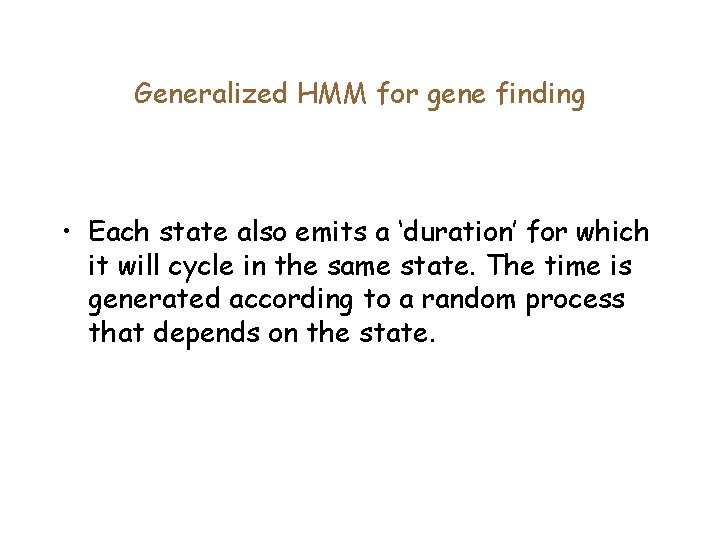 Generalized HMM for gene finding

• Each state also emits a ‘duration’ for which it will cycle in the same state. The time is generated according to a random process that depends on the state.